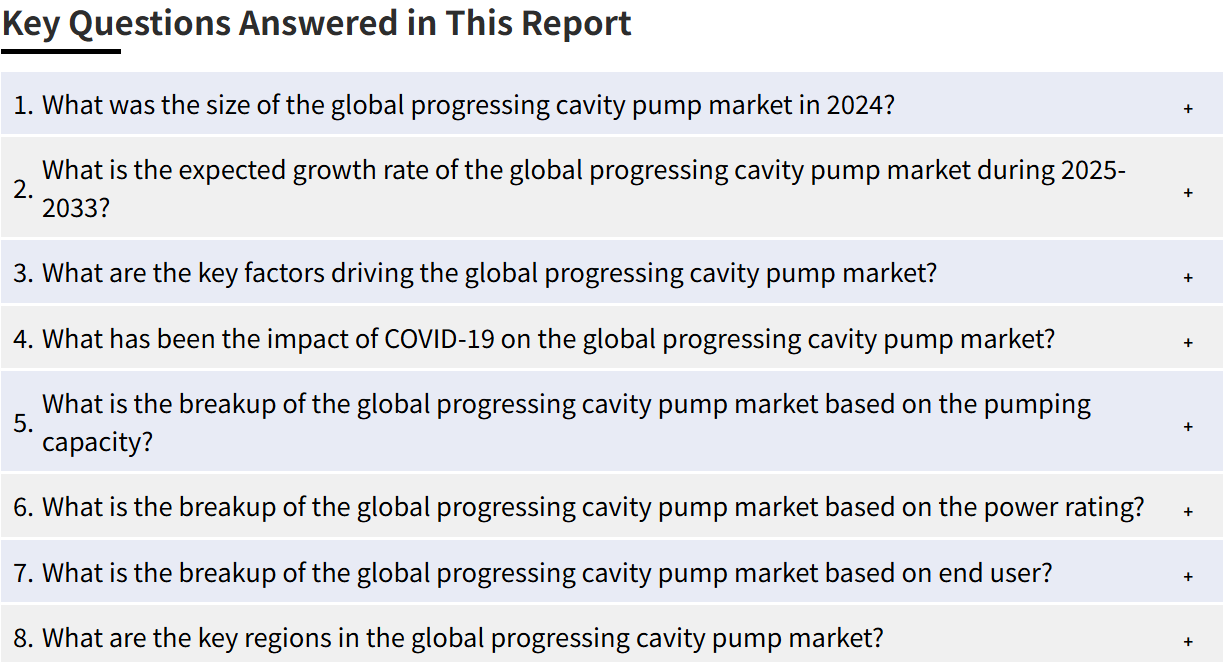 Key Questions Answered in This Report

1. What was the size of the global progressing cavity pump market in 2024? +

2. What is the expected growth rate of the global progressing cavity pump market during 2025-2033? +

3. What are the key factors driving the global progressing cavity pump market? +

4. What has been the impact of COVID-19 on the global progressing cavity pump market? +

5. What is the breakup of the global progressing cavity pump market based on the pumping capacity? +

6. What is the breakup of the global progressing cavity pump market based on the power rating? +

7. What is the breakup of the global progressing cavity pump market based on end user? +

8. What are the key regions in the global progressing cavity pump market? +